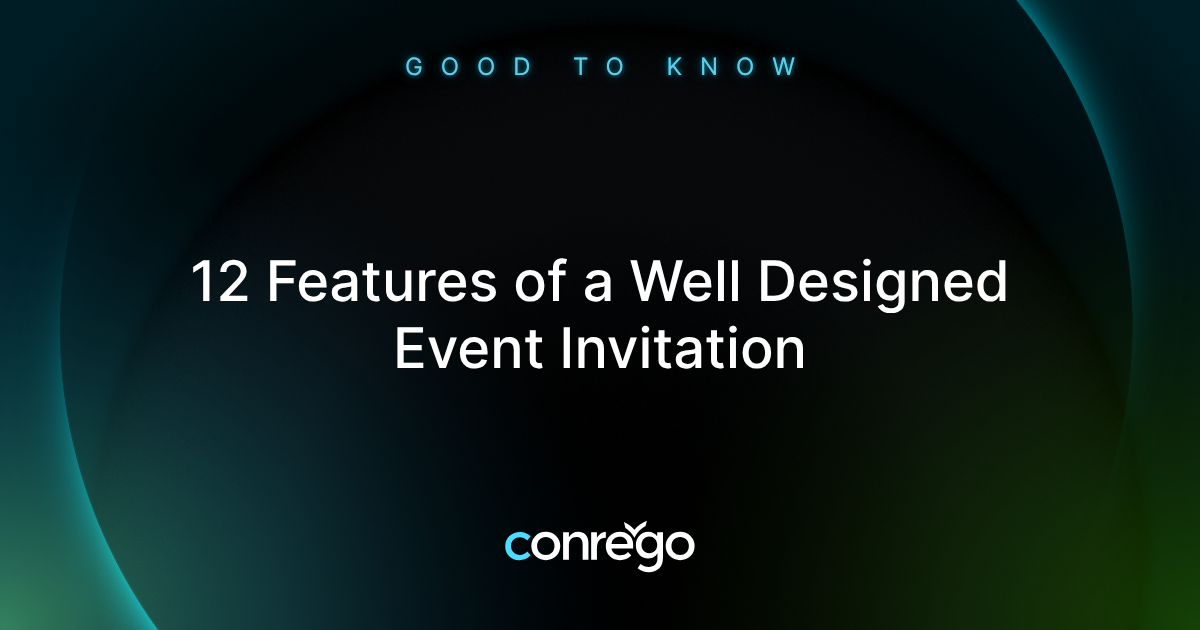 GOOD TO KNOW

12 Features of a Well Designed Event Invitation

conrego